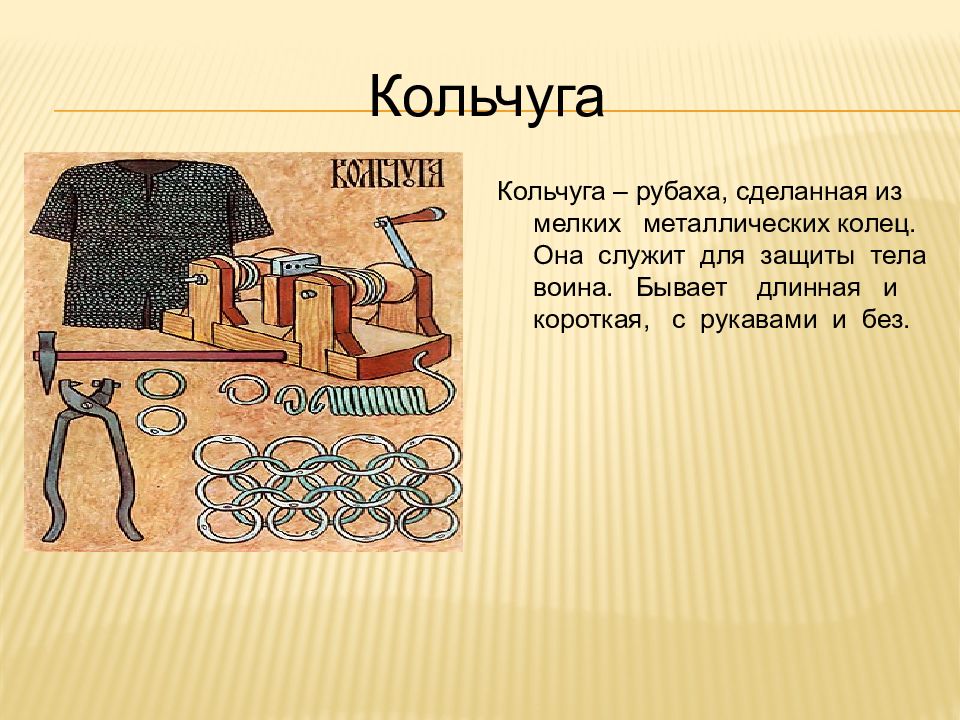 Кольчуга

КОЛЬЧУГА

Кольчуга – рубаха, сделанная из мелких металлических колец. Она служит для защиты тела воина. Бывает длинная и короткая, с рукавами и без.